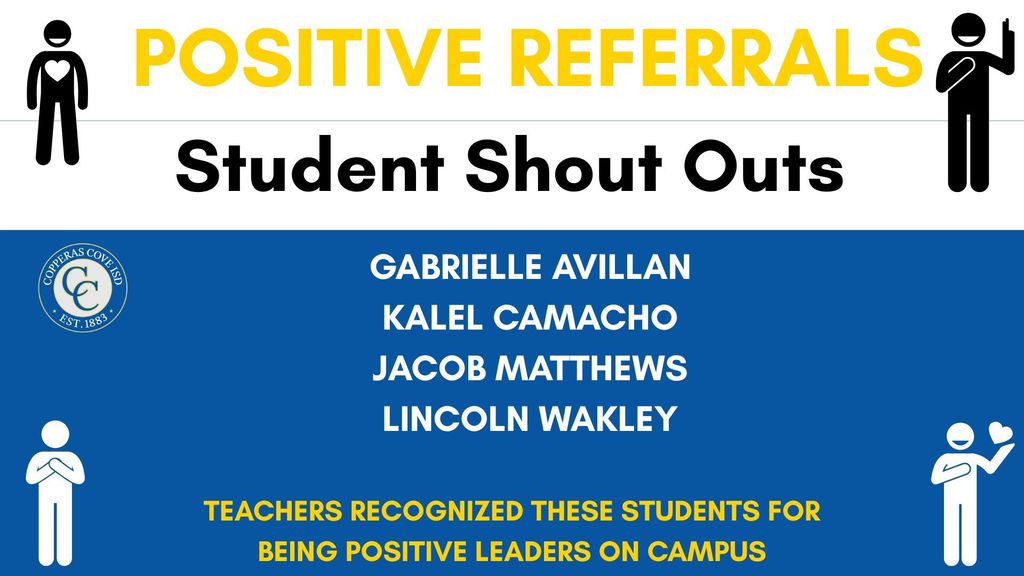 POSITIVE REFERRALS
Student Shout Outs

COPPERAS COVE ISD
CC
EST. 1883

GABRIELLE AVILLAN
KALEL CAMACHO
JACOB MATTHEWS
LINCOLN WAKLEY

TEACHERS RECOGNIZED THESE STUDENTS FOR BEING POSITIVE LEADERS ON CAMPUS